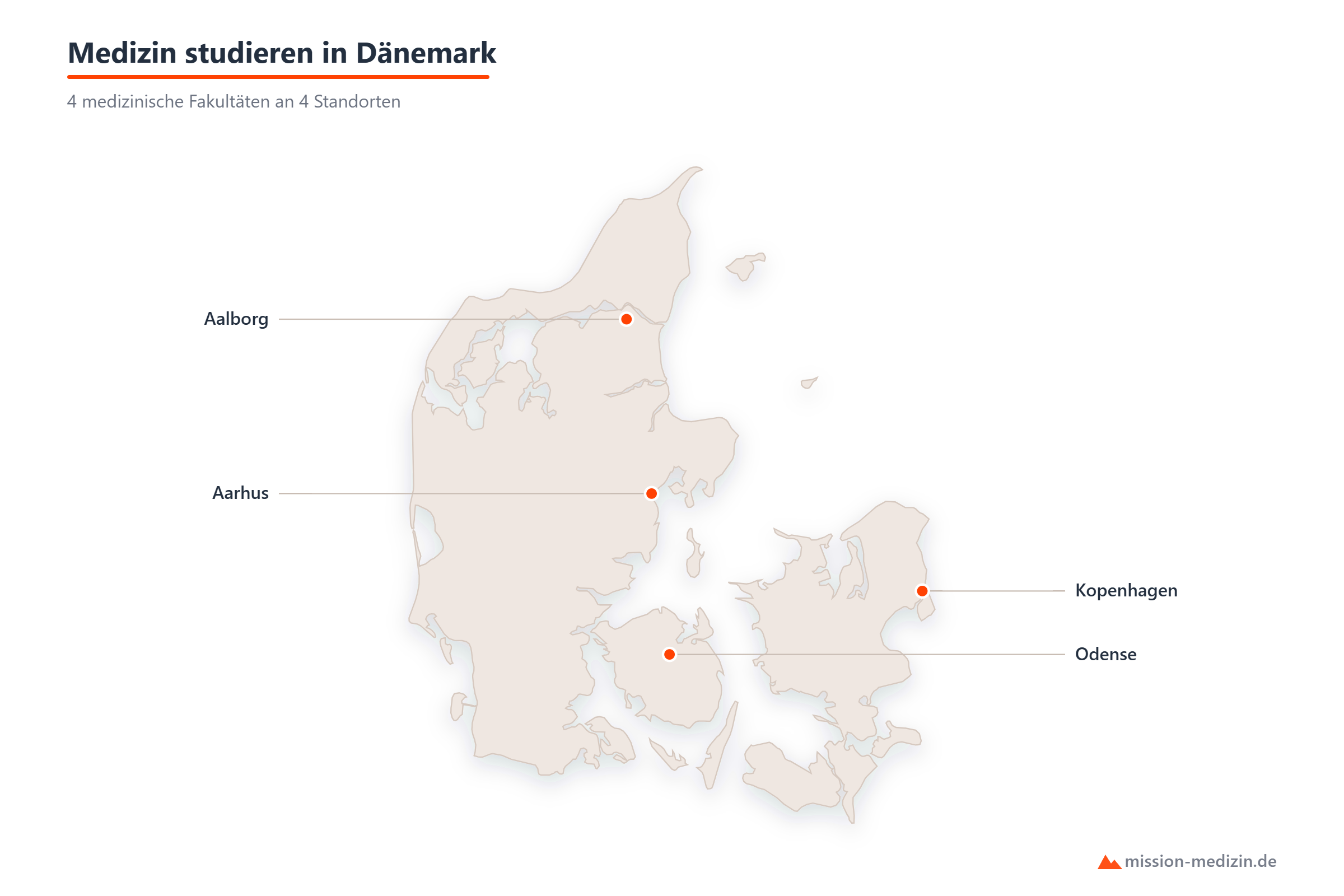 Medizin studieren in Dänemark

4 medizinische Fakultäten an 4 Standorten

Aalborg

Aarhus

Kopenhagen

Odense

mission-medizin.de